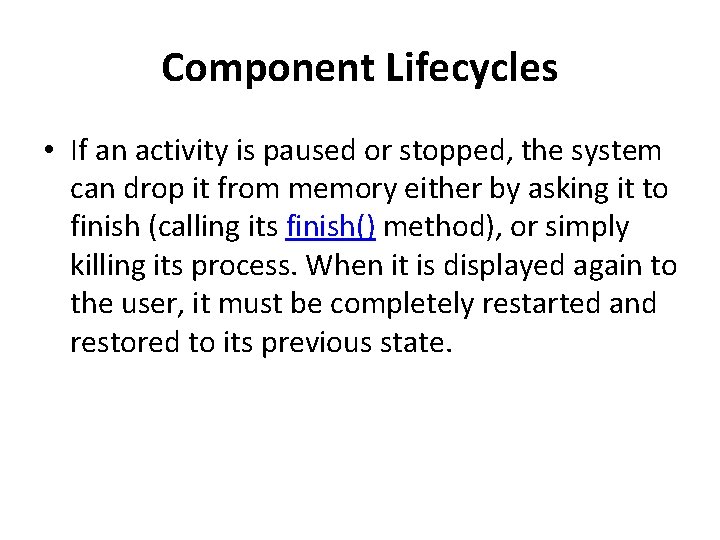 Component Lifecycles

• If an activity is paused or stopped, the system can drop it from memory either by asking it to finish (calling its finish() method), or simply killing its process. When it is displayed again to the user, it must be completely restarted and restored to its previous state.